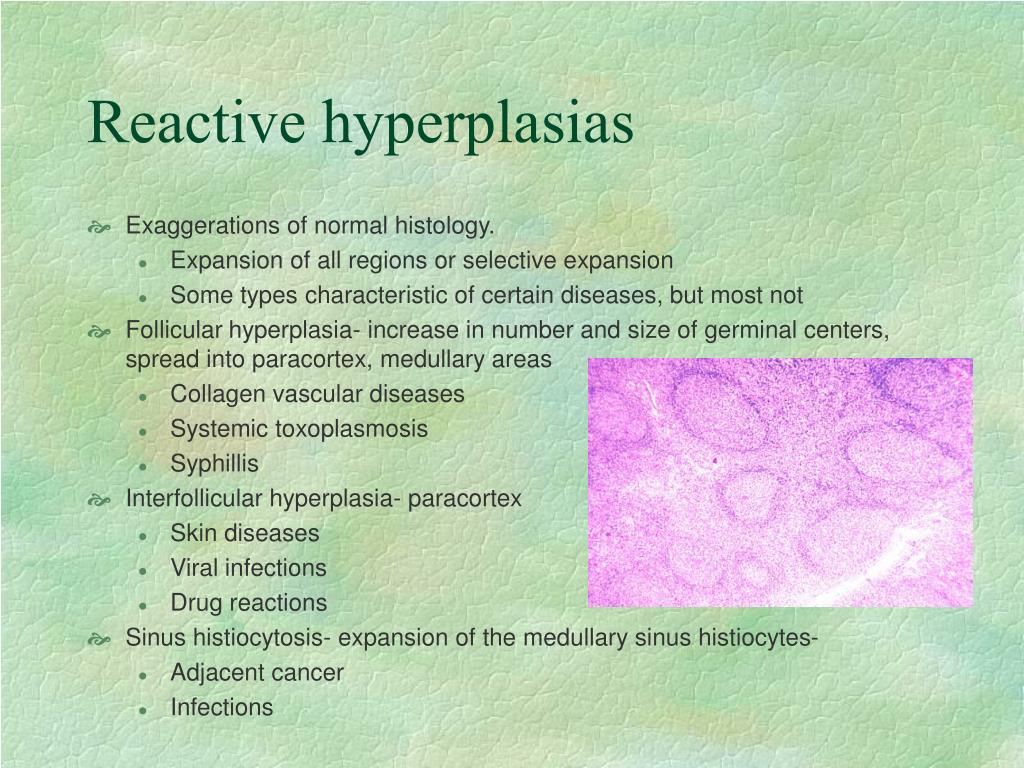 Reactive hyperplasias

Exaggerations of normal histology.
- Expansion of all regions or selective expansion
- Some types characteristic of certain diseases, but most not

Follicular hyperplasia- increase in number and size of germinal centers, spread into paracortex, medullary areas
- Collagen vascular diseases
- Systemic toxoplasmosis
- Syphillis

Interfollicular hyperplasia- paracortex
- Skin diseases
- Viral infections
- Drug reactions

Sinus histiocytosis- expansion of the medullary sinus histiocytes-
- Adjacent cancer
- Infections